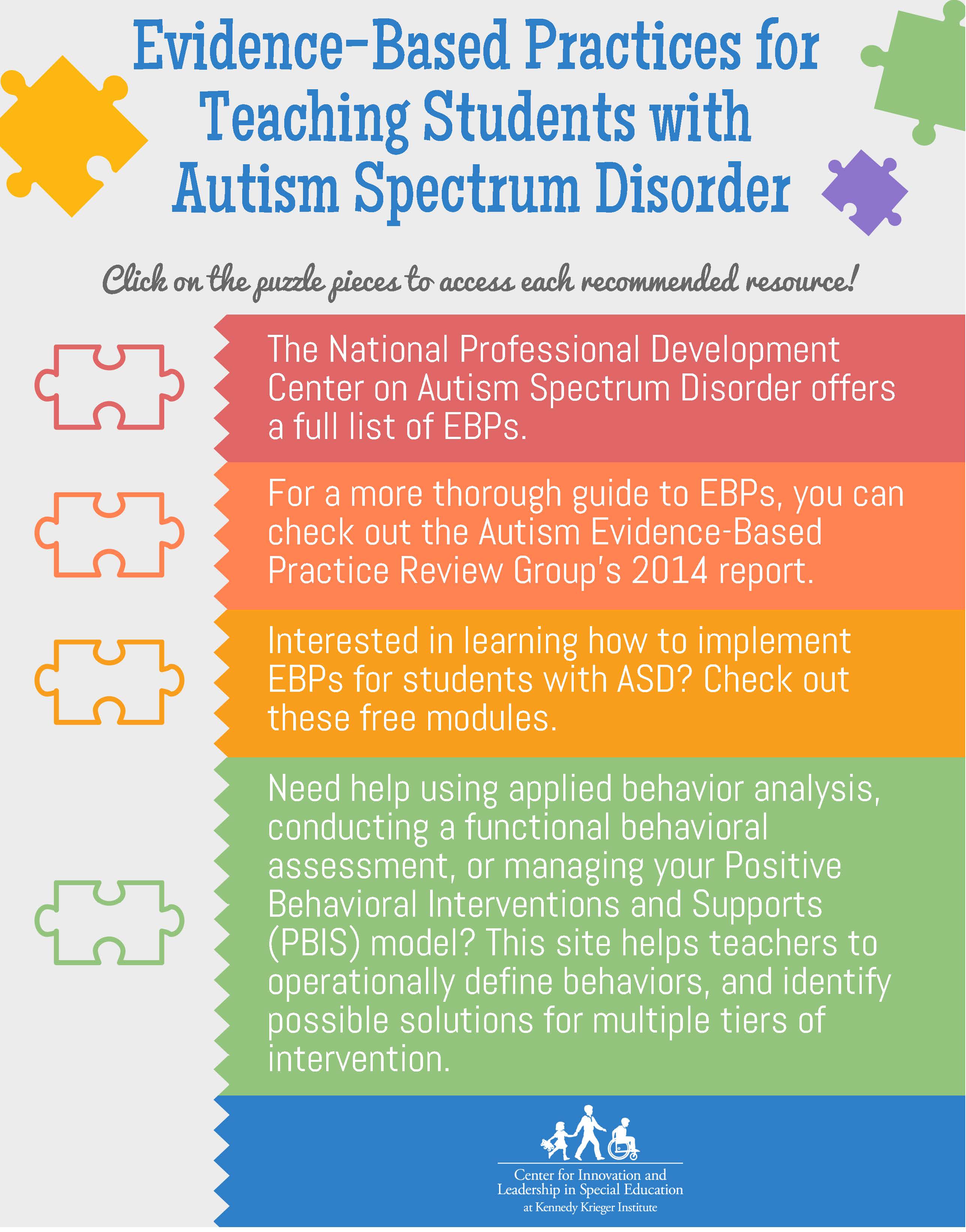 Evidence-Based Practices for Teaching Students with Autism Spectrum Disorder

Click on the puzzle pieces to access each recommended resource!

The National Professional Development Center on Autism Spectrum Disorder offers a full list of EBPs.

For a more thorough guide to EBPs, you can check out the Autism Evidence-Based Practice Review Group's 2014 report.

Interested in learning how to implement EBPs for students with ASD? Check out these free modules.

Need help using applied behavior analysis, conducting a functional behavioral assessment, or managing your Positive Behavioral Interventions and Supports (PBIS) model? This site helps teachers to operationally define behaviors, and identify possible solutions for multiple tiers of intervention.

Center for Innovation and Leadership in Special Education at Kennedy Krieger Institute